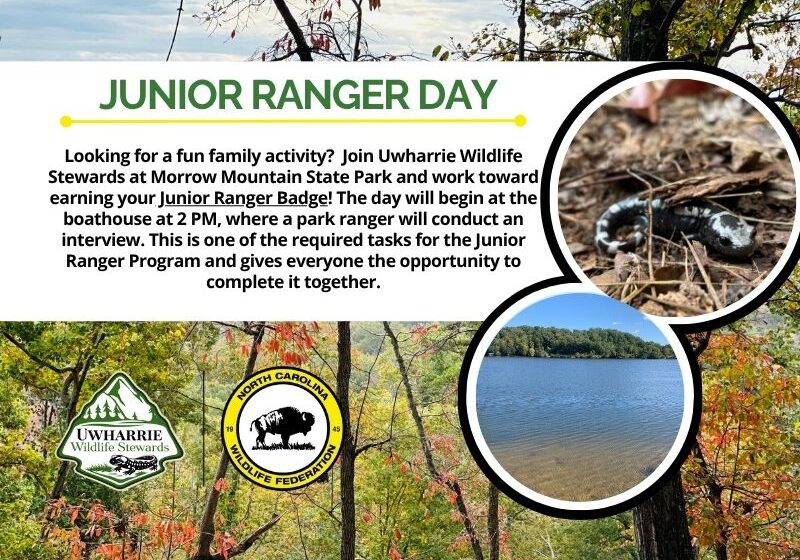 JUNIOR RANGER DAY

Looking for a fun family activity? Join Uwharrie Wildlife Stewards at Morrow Mountain State Park and work toward earning your Junior Ranger Badge! The day will begin at the boathouse at 2 PM, where a park ranger will conduct an interview. This is one of the required tasks for the Junior Ranger Program and gives everyone the opportunity to complete it together.

UWHARRIE
Wildlife Stewards

NORTH CAROLINA
19 45
WILDLIFE FEDERATION